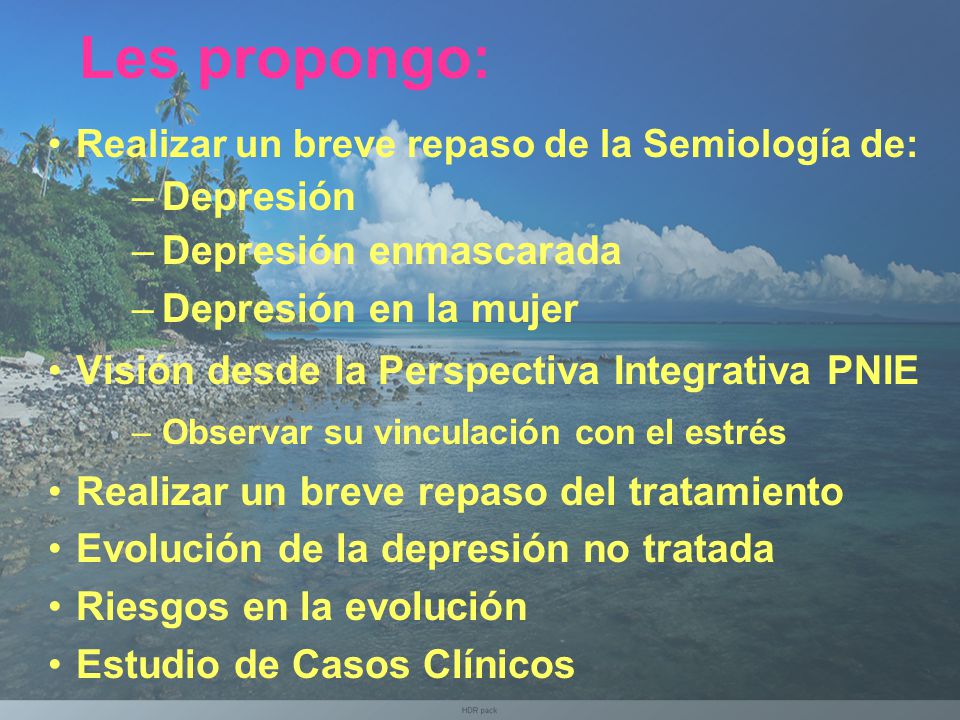 Les propongo:

• Realizar un breve repaso de la Semiología de:
– Depresión
– Depresión enmascarada
– Depresión en la mujer
• Visión desde la Perspectiva Integrativa PNIE
– Observar su vinculación con el estrés
• Realizar un breve repaso del tratamiento
• Evolución de la depresión no tratada
• Riesgos en la evolución
• Estudio de Casos Clínicos

HDR pack